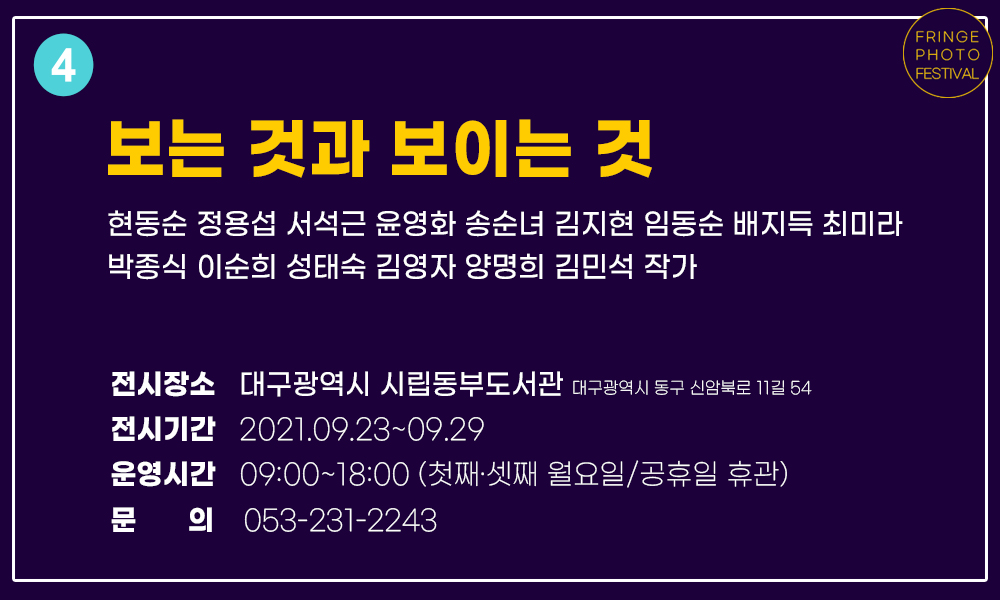 4

FRINGE PHOTO FESTIVAL

보는 것과 보이는 것

현동순 정용섭 서석근 윤영화 송순녀 김지현 임동순 배지득 최미라 박종식 이순희 성태숙 김영자 양명희 김민석 작가

전시장소 대구광역시 시립동부도서관 대구광역시 동구 신암북로 11길 54
전시기간 2021.09.23~09.29
운영시간 09:00~18:00 (첫째·셋째 월요일/공휴일 휴관)
문 의 053-231-2243